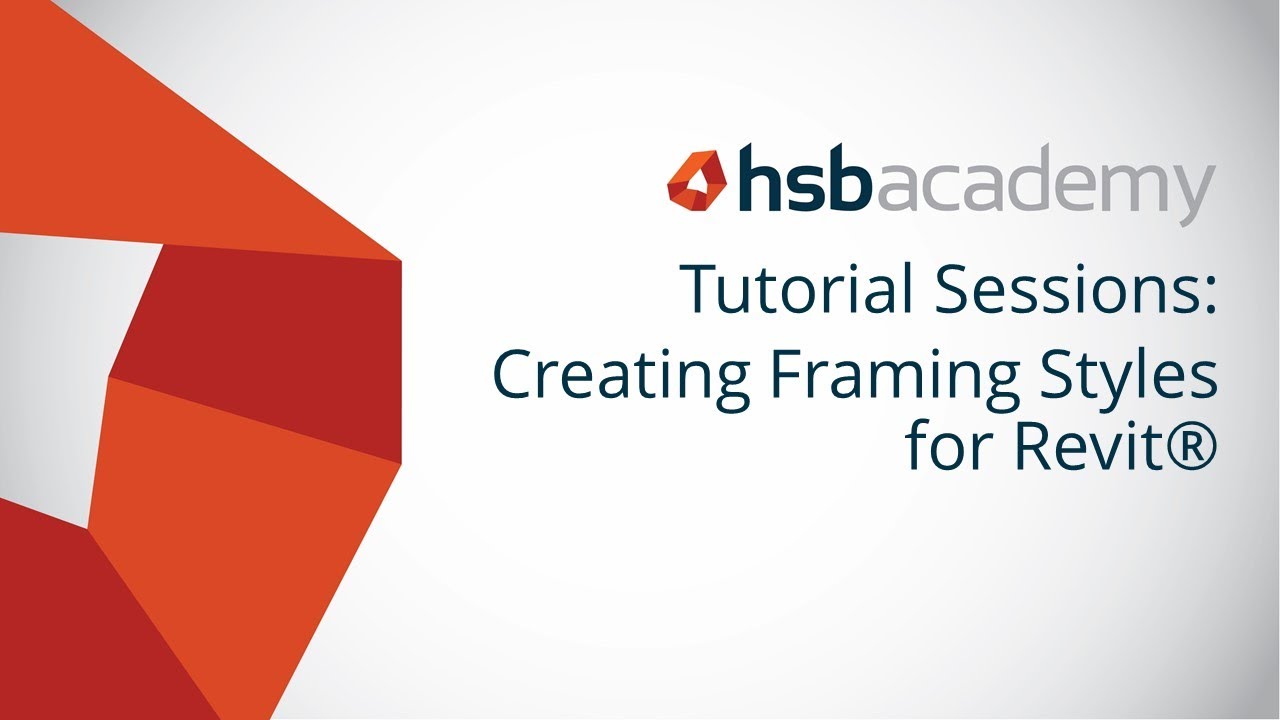 hsbacademy

Tutorial Sessions:
Creating Framing Styles for Revit®